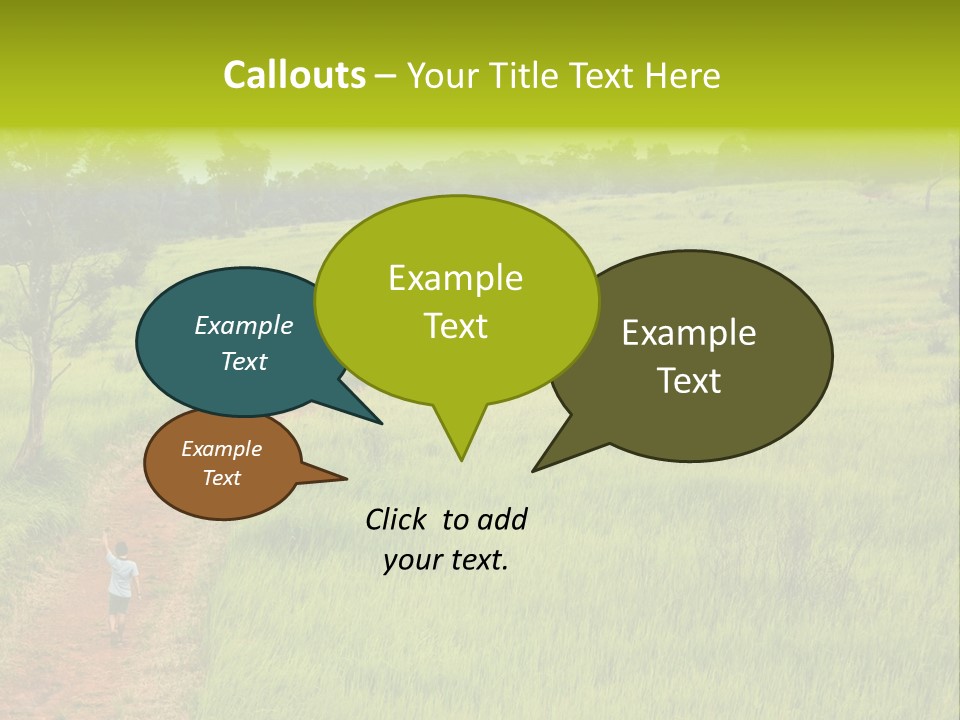 Callouts – Your Title Text Here

Example Text

Example Text

Example Text

Example Text

Click to add your text.